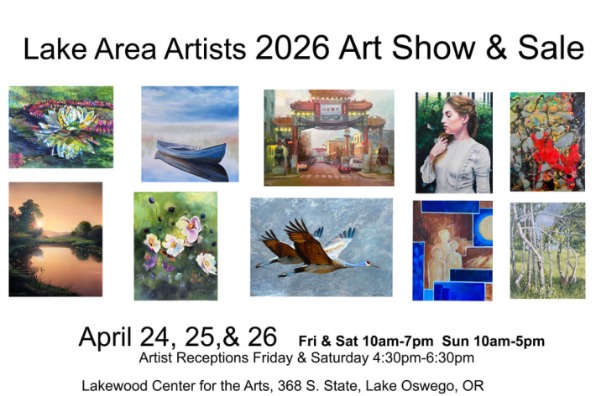 Lake Area Artists 2026 Art Show & Sale

April 24, 25,& 26 Fri & Sat 10am-7pm Sun 10am-5pm
Artist Receptions Friday & Saturday 4:30pm-6:30pm

Lakewood Center for the Arts, 368 S. State, Lake Oswego, OR